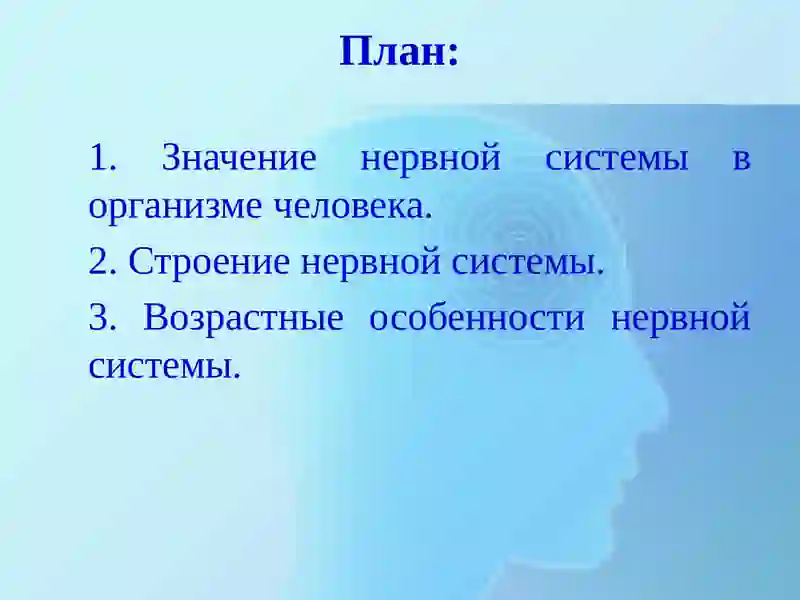 План:

1. Значение нервной системы в организме человека.

2. Строение нервной системы.

3. Возрастные особенности нервной системы.